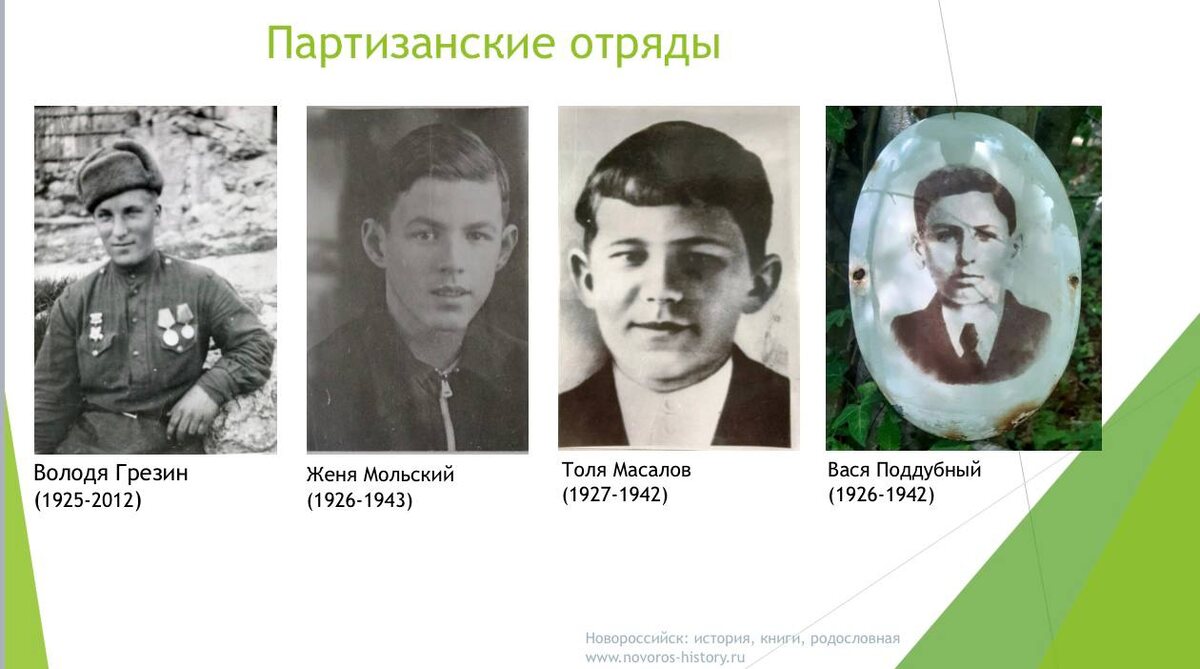 Партизанские отряды

Володя Грезин
(1925-2012)

Женя Мольский
(1926-1943)

Толя Масалов
(1927-1942)

Вася Поддубный
(1926-1942)

Новороссийск: история, книги, родословная
www.novoros-history.ru